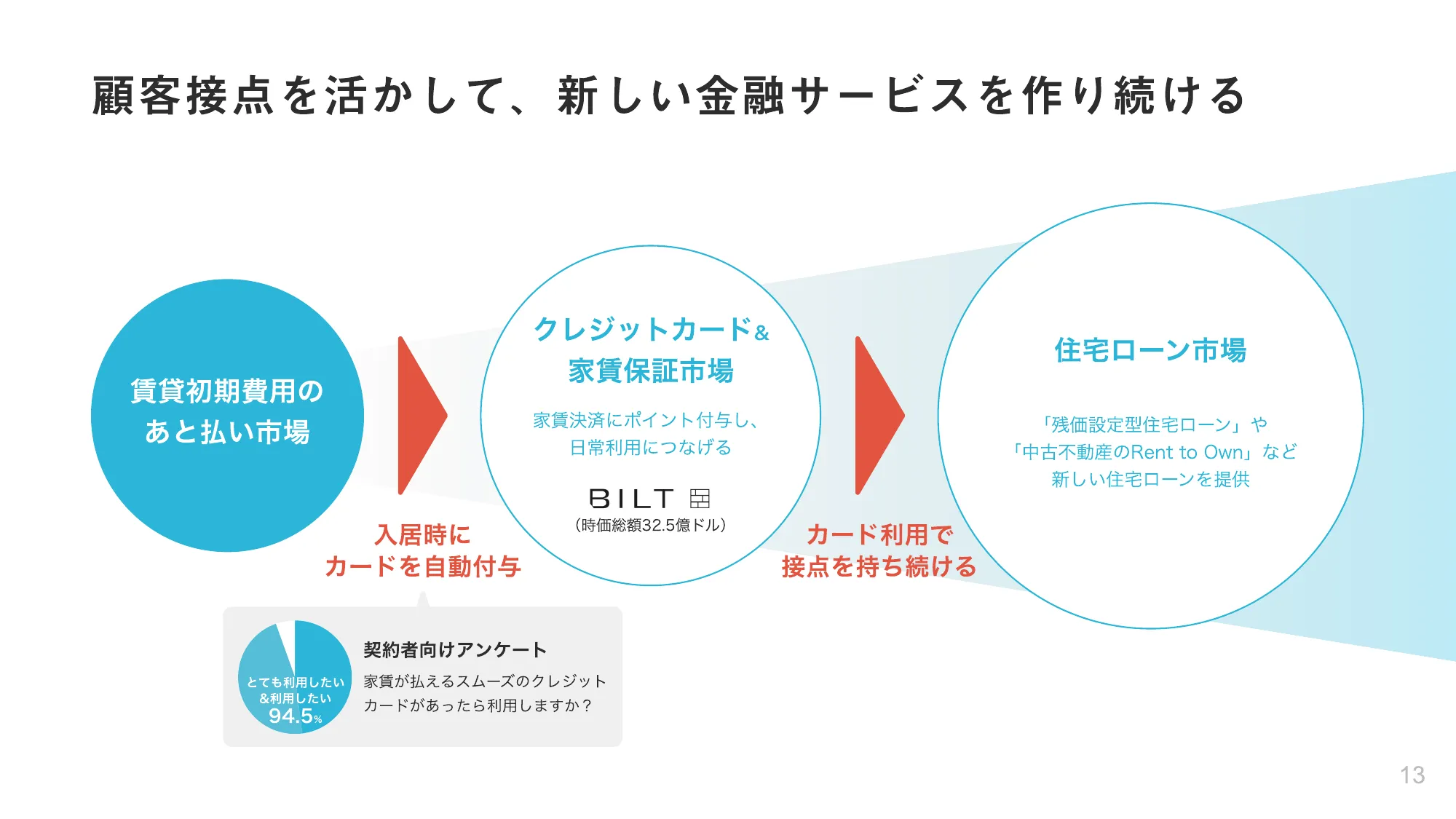 顧客接点を活かして、新しい金融サービスを作り続ける

賃貸初期費用の
あと払い市場

入居時に
カードを自動付与

クレジットカード&
家賃保証市場

家賃決済にポイント付与し、
日常利用につなげる

BILT
（時価総額32.5億ドル）

カード利用で
接点を持ち続ける

住宅ローン市場

「残価設定型住宅ローン」や
「中古不動産のRent to Own」など
新しい住宅ローンを提供

とても利用したい
&利用したい
94.5%

契約者向けアンケート
家賃が払えるスムーズのクレジットカードがあったら利用しますか？

13